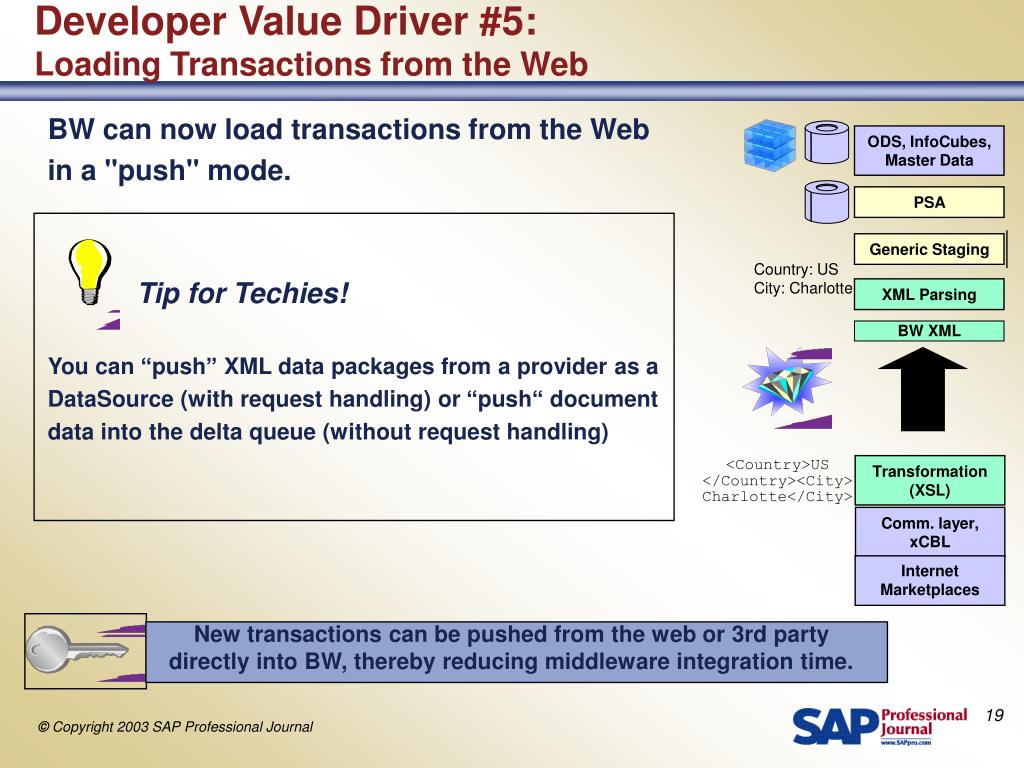 Developer Value Driver #5:
Loading Transactions from the Web

BW can now load transactions from the Web in a "push" mode.

Tip for Techies!

You can “push” XML data packages from a provider as a DataSource (with request handling) or “push“ document data into the delta queue (without request handling)

ODS, InfoCubes, Master Data

PSA

Generic Staging

Country: US
City: Charlotte

XML Parsing

BW XML

<Country>US
</Country><City>
Charlotte</City>

Transformation (XSL)

Comm. layer, xCBL

Internet Marketplaces

New transactions can be pushed from the web or 3rd party directly into BW, thereby reducing middleware integration time.

© Copyright 2003 SAP Professional Journal

SAP Professional Journal
www.SAPpro.com

19